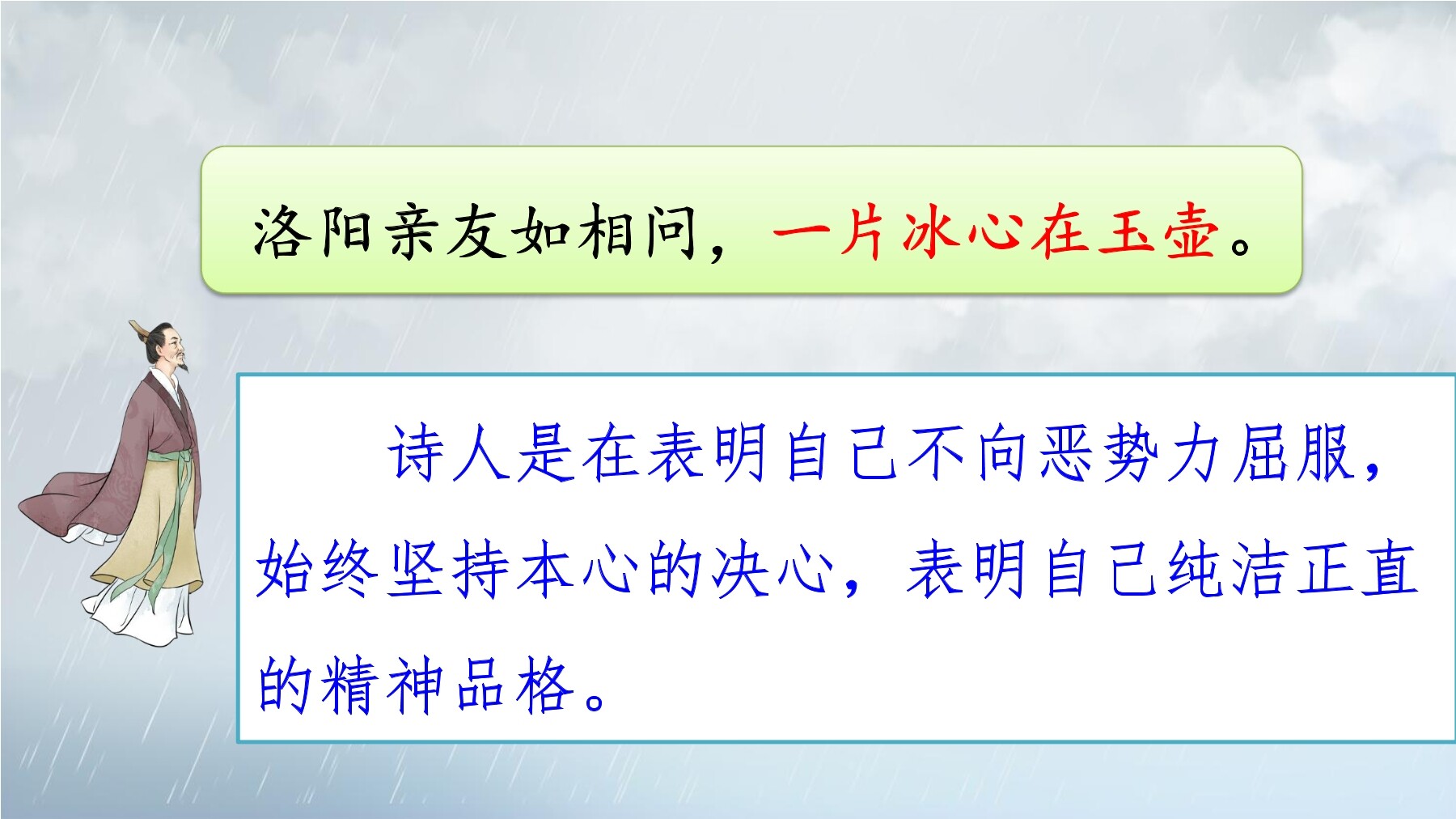 洛阳亲友如相问，一片冰心在玉壶。

诗人是在表明自己不向恶势力屈服，始终坚持本心的决心，表明自己纯洁正直的精神品格。